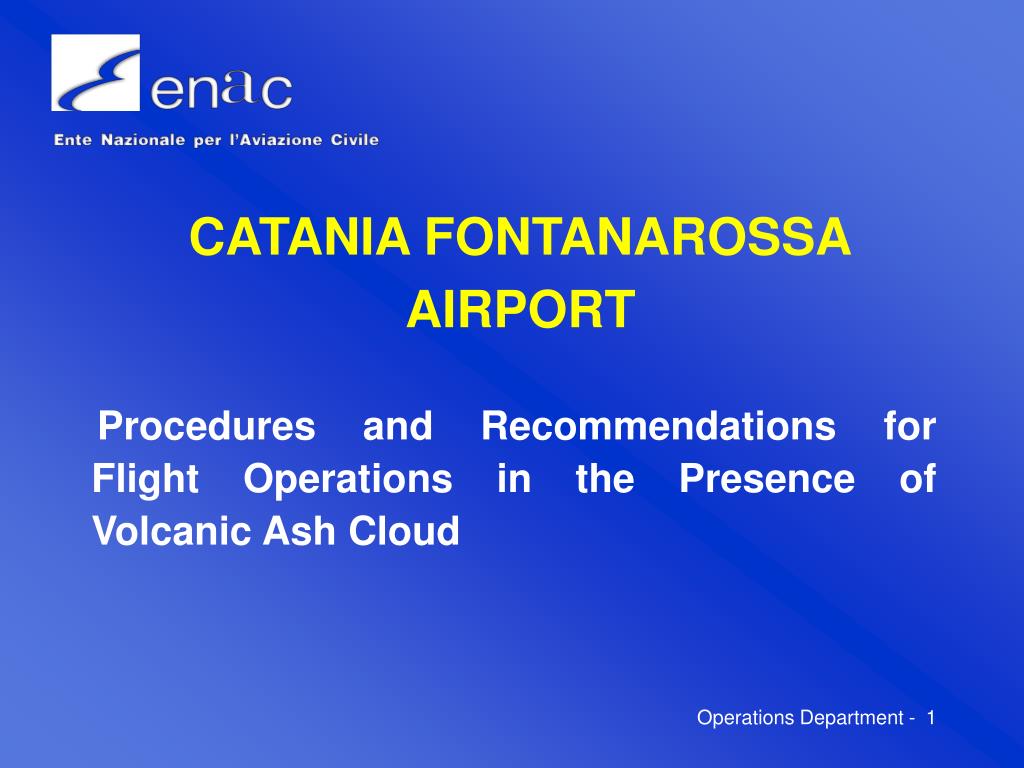 enac
Ente Nazionale per l'Aviazione Civile

CATANIA FONTANAROSSA AIRPORT

Procedures and Recommendations for Flight Operations in the Presence of Volcanic Ash Cloud

Operations Department - 1